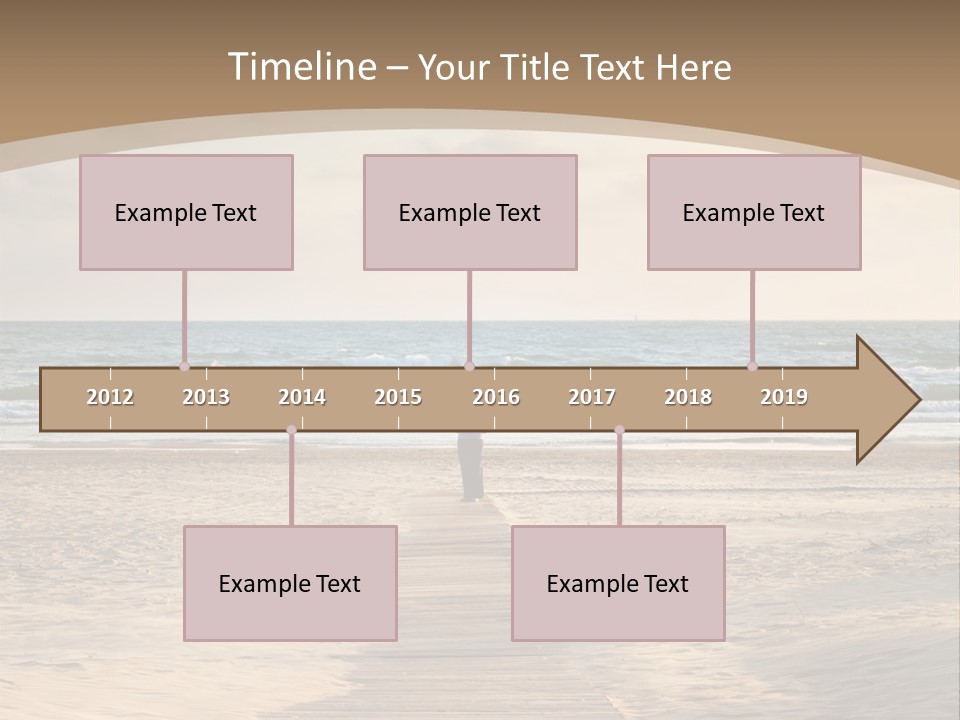 Timeline – Your Title Text Here

Example Text

Example Text

Example Text

2012 2013 2014 2015 2016 2017 2018 2019

Example Text

Example Text